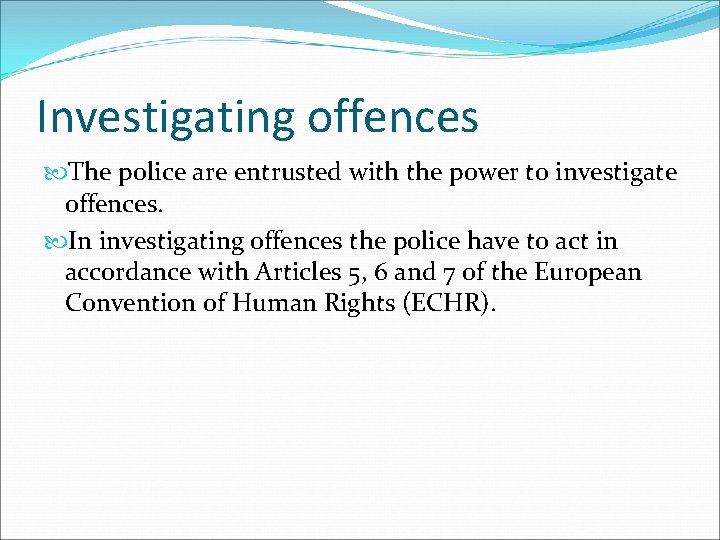 Investigating offences

The police are entrusted with the power to investigate offences.

In investigating offences the police have to act in accordance with Articles 5, 6 and 7 of the European Convention of Human Rights (ECHR).